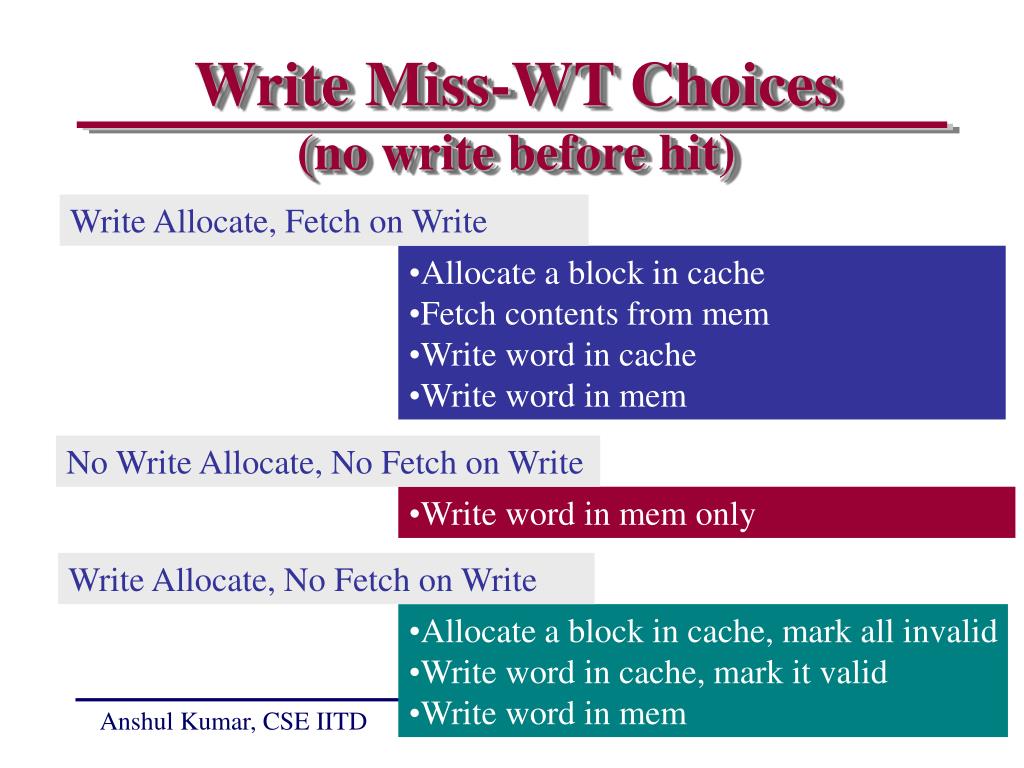 Write Miss-WT Choices
(no write before hit)

Write Allocate, Fetch on Write

•Allocate a block in cache
•Fetch contents from mem
•Write word in cache
•Write word in mem

No Write Allocate, No Fetch on Write

•Write word in mem only

Write Allocate, No Fetch on Write

•Allocate a block in cache, mark all invalid
•Write word in cache, mark it valid
•Write word in mem

Anshul Kumar, CSE IITD